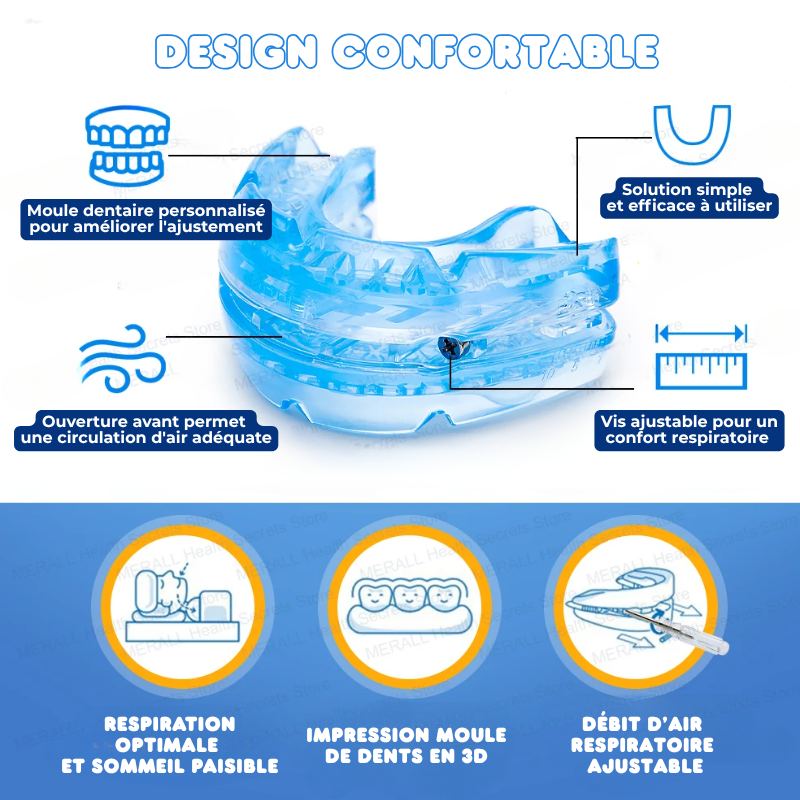 DESIGN CONFORTABLE

Moule dentaire personnalisé pour améliorer l'ajustement

Solution simple et efficace à utiliser

Ouverture avant permet une circulation d'air adéquate

Vis ajustable pour un confort respiratoire

MERALL Health Secrets Store

RESPIRATION OPTIMALE ET SOMMEIL PAISIBLE

IMPRESSION MOULE DE DENTS EN 3D

DÉBIT D'AIR RESPIRATOIRE AJUSTABLE